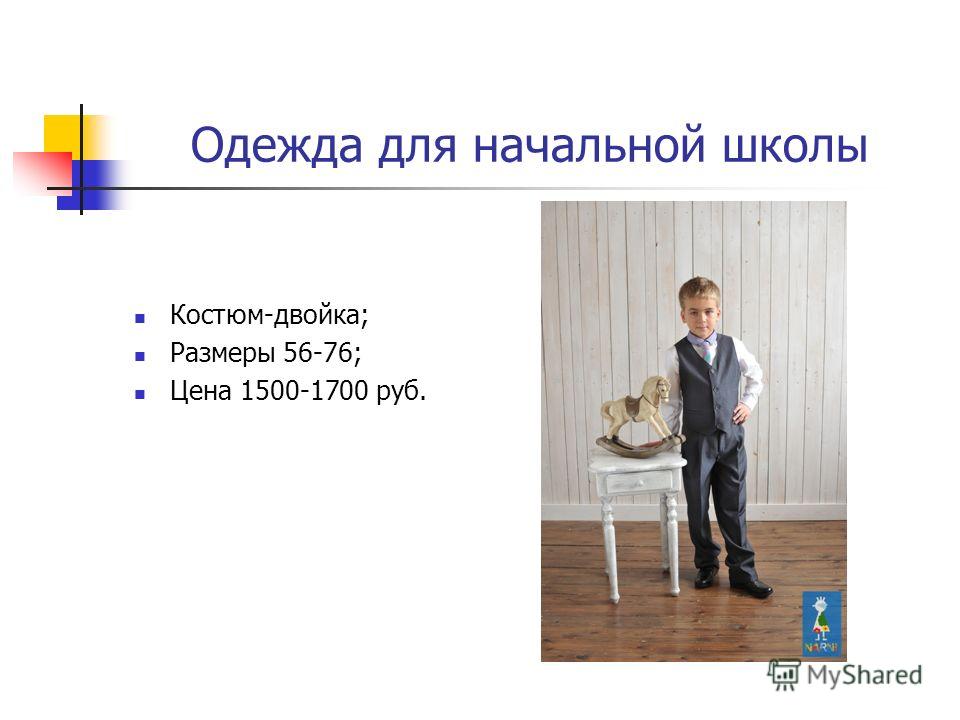 Одежда для начальной школы

Костюм-двойка;
Размеры 56-76;
Цена 1500-1700 руб.

NARNI

MyShared